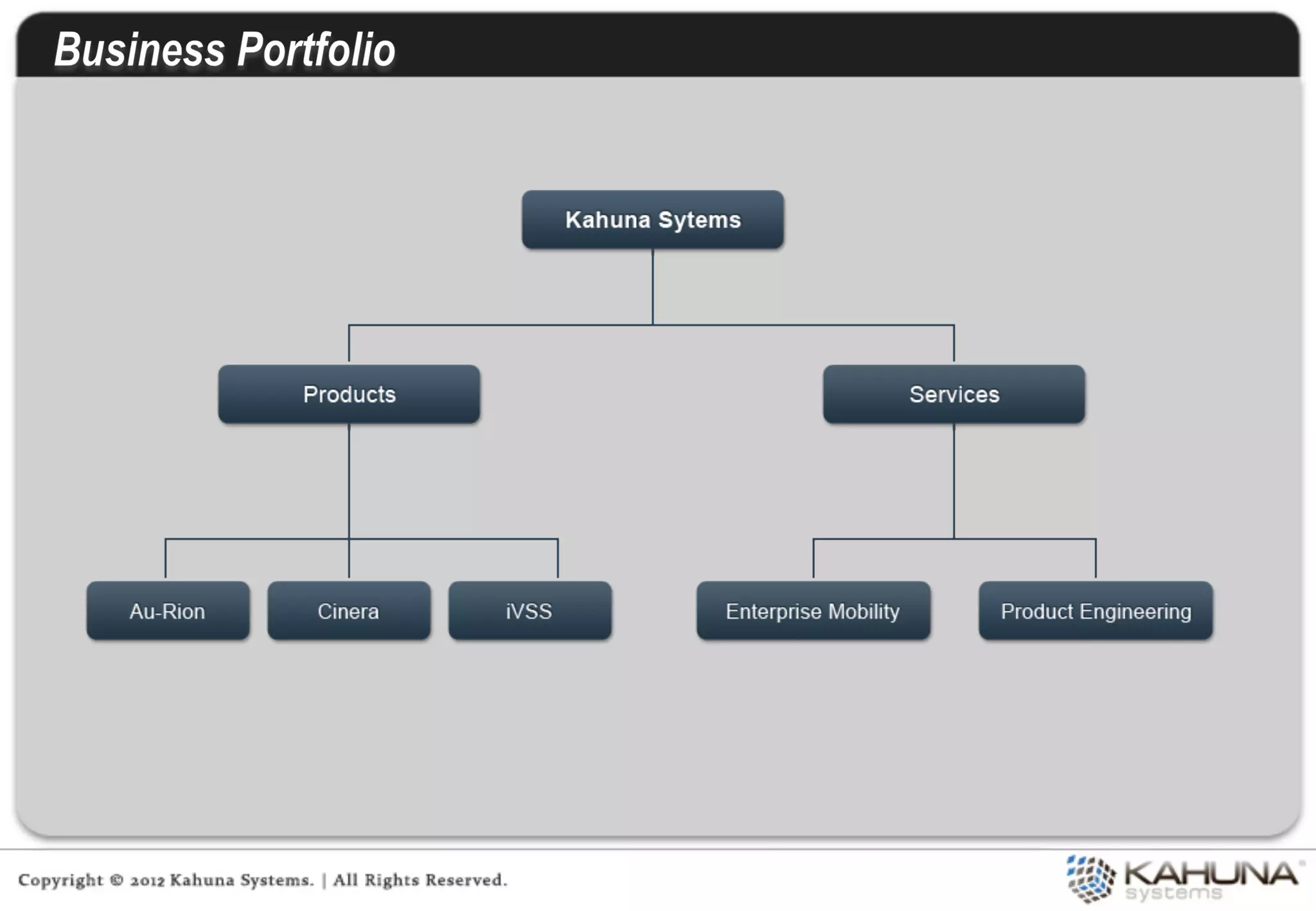 Business Portfolio

Kahuna Sytems

Products

Services

Au-Rion

Cinera

iVSS

Enterprise Mobility

Product Engineering

Copyright © 2012 Kahuna Systems. | All Rights Reserved.

KAHUNA systems